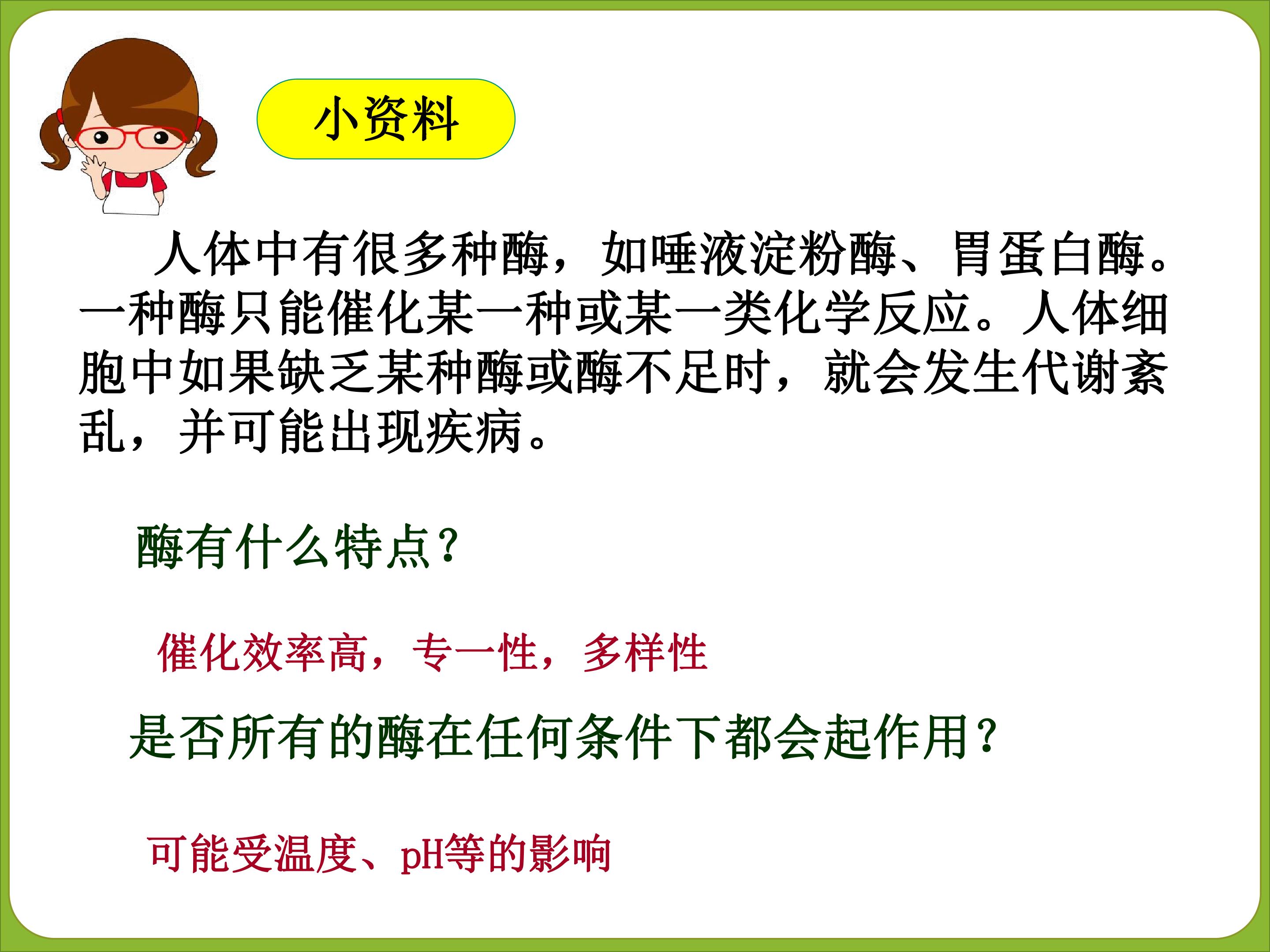 小资料

人体中有很多种酶，如唾液淀粉酶、胃蛋白酶。一种酶只能催化某一种或某一类化学反应。人体细胞中如果缺乏某种酶或酶不足时，就会发生代谢紊乱，并可能出现疾病。

酶有什么特点？

催化效率高，专一性，多样性

是否所有的酶在任何条件下都会起作用？

可能受温度、pH等的影响